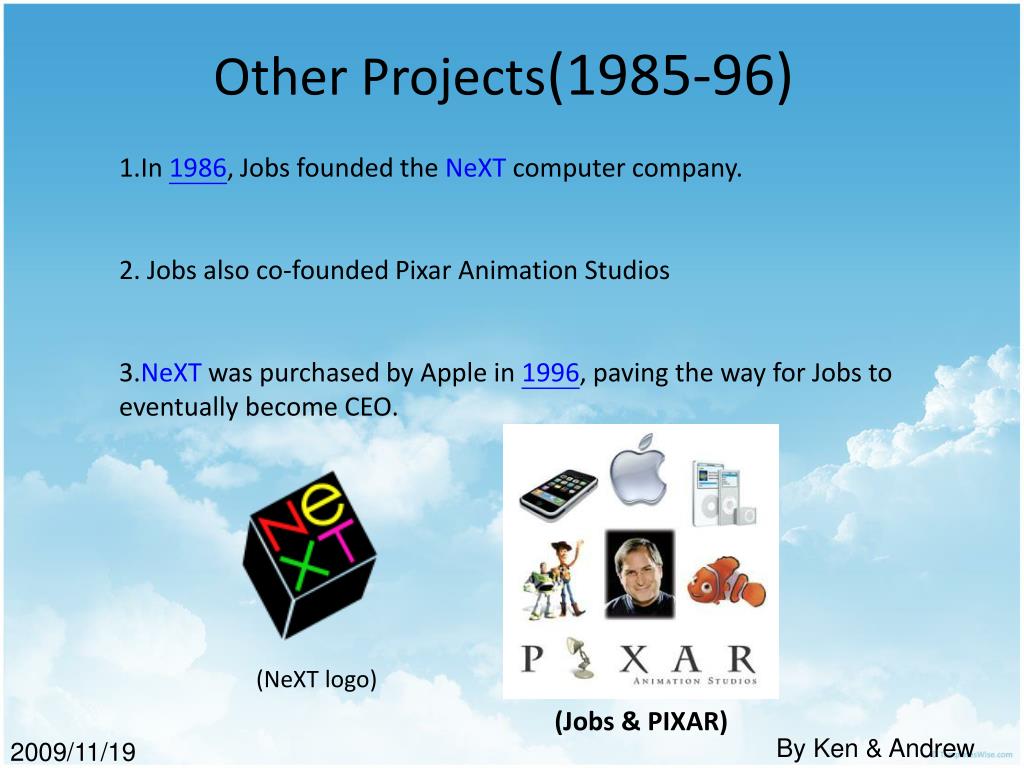 Other Projects(1985-96)

1.In 1986, Jobs founded the NeXT computer company.

2. Jobs also co-founded Pixar Animation Studios

3.NeXT was purchased by Apple in 1996, paving the way for Jobs to eventually become CEO.

NeXT

(NeXT logo)

P X A R
ANIMATION STUDIOS

(Jobs & PIXAR)

2009/11/19

By Ken & Andrew